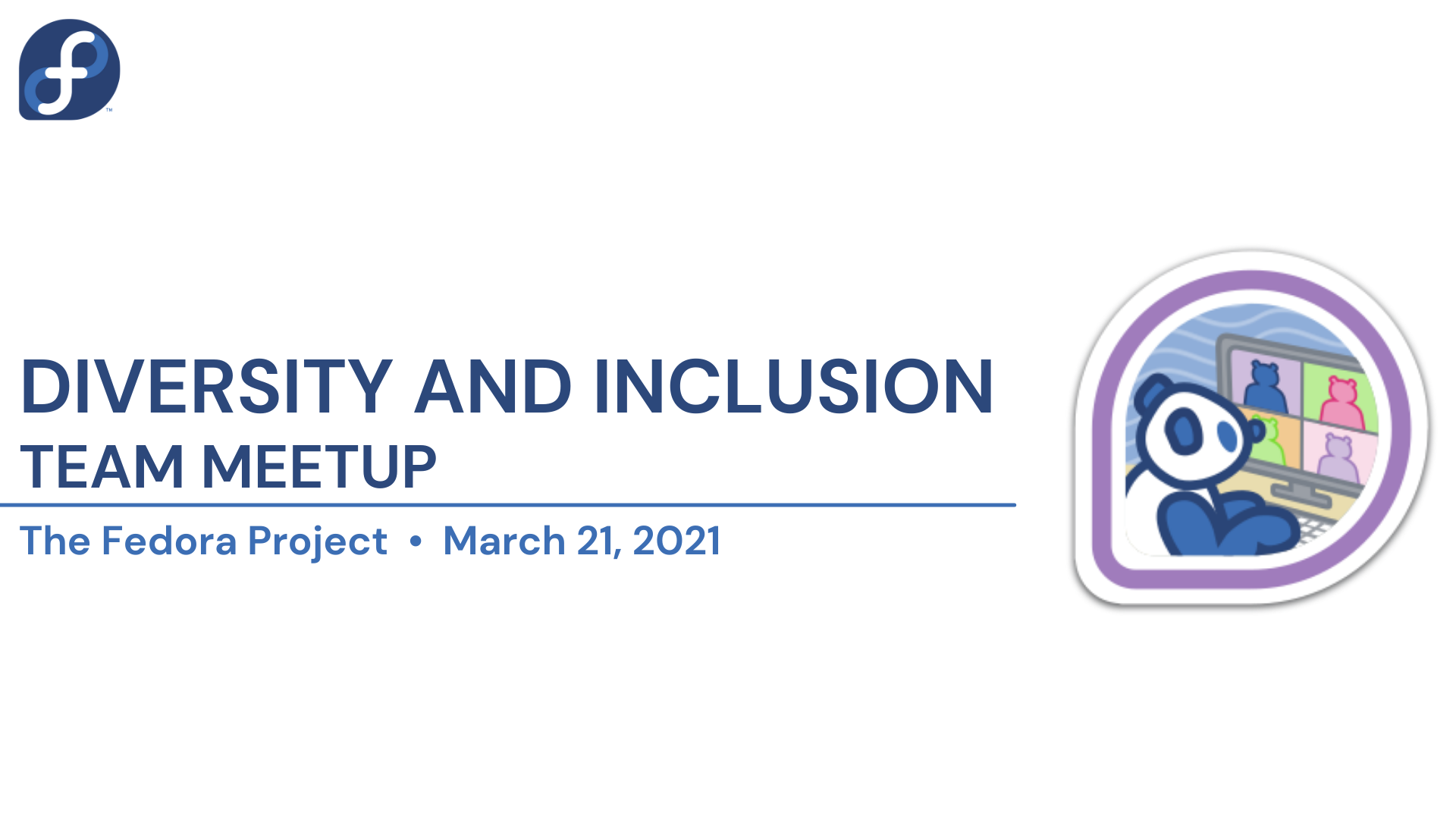 DIVERSITY AND INCLUSION
TEAM MEETUP

The Fedora Project • March 21, 2021